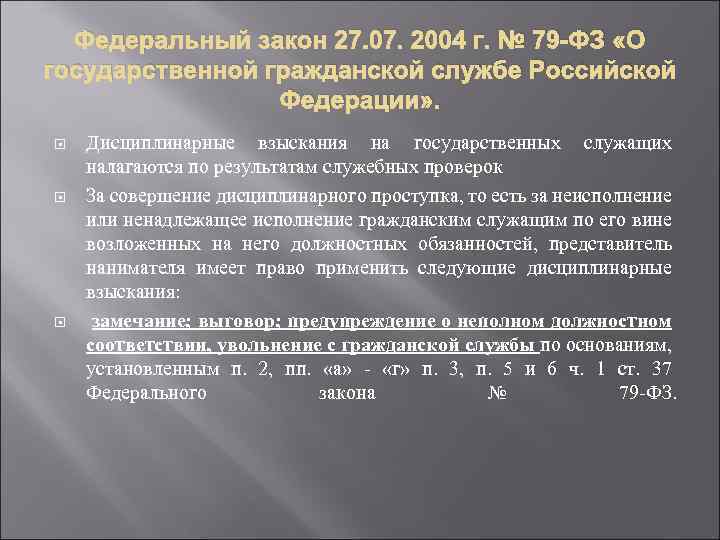 Федеральный закон 27.07. 2004 г. № 79-ФЗ «О государственной гражданской службе Российской Федерации».

Дисциплинарные взыскания на государственных служащих налагаются по результатам служебных проверок

За совершение дисциплинарного проступка, то есть за неисполнение или ненадлежащее исполнение гражданским служащим по его вине возложенных на него должностных обязанностей, представитель нанимателя имеет право применить следующие дисциплинарные взыскания:

замечание; выговор; предупреждение о неполном должностном соответствии, увольнение с гражданской службы по основаниям, установленным п. 2, пп. «а» - «г» п. 3, п. 5 и 6 ч. 1 ст. 37 Федерального закона № 79-ФЗ.